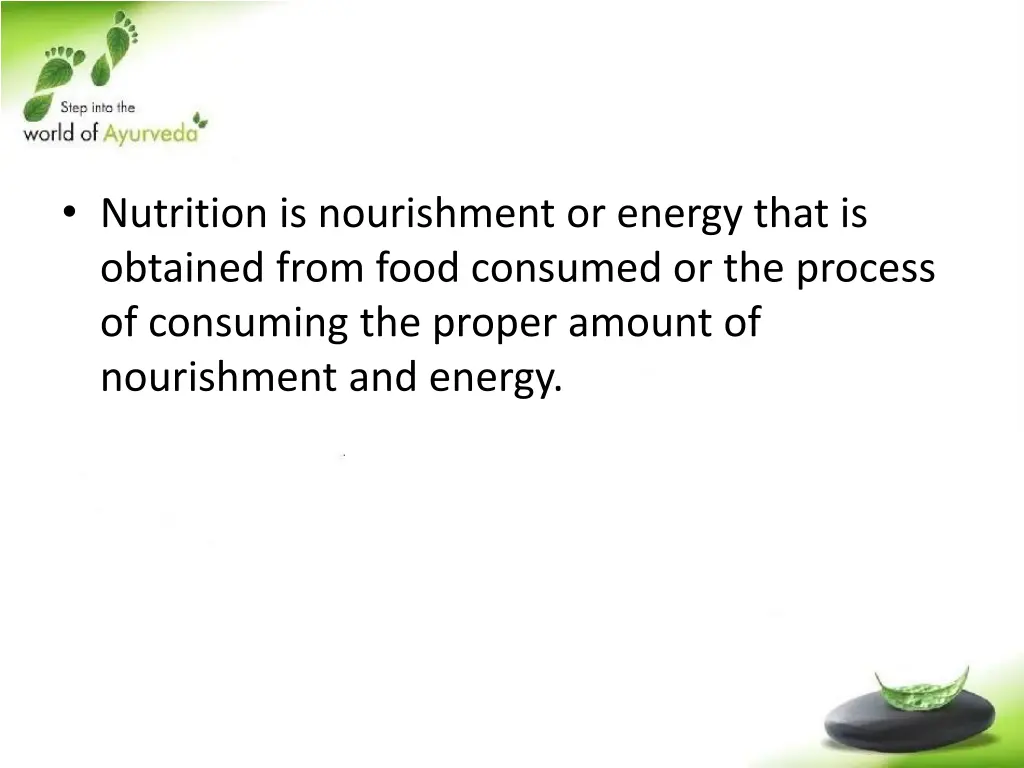 Step into the world of Ayurveda

• Nutrition is nourishment or energy that is obtained from food consumed or the process of consuming the proper amount of nourishment and energy.